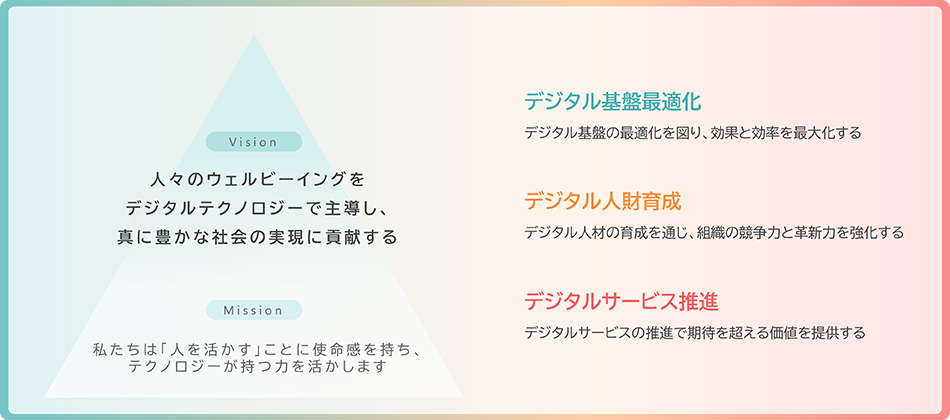 Vision

人々のウェルビーイングを
デジタルテクノロジーで主導し、
真に豊かな社会の実現に貢献する

Mission

私たちは「人を活かす」ことに使命感を持ち、
テクノロジーが持つ力を活かします

デジタル基盤最適化

デジタル基盤の最適化を図り、効果と効率を最大化する

デジタル人財育成

デジタル人材の育成を通じ、組織の競争力と革新力を強化する

デジタルサービス推進

デジタルサービスの推進で期待を超える価値を提供する